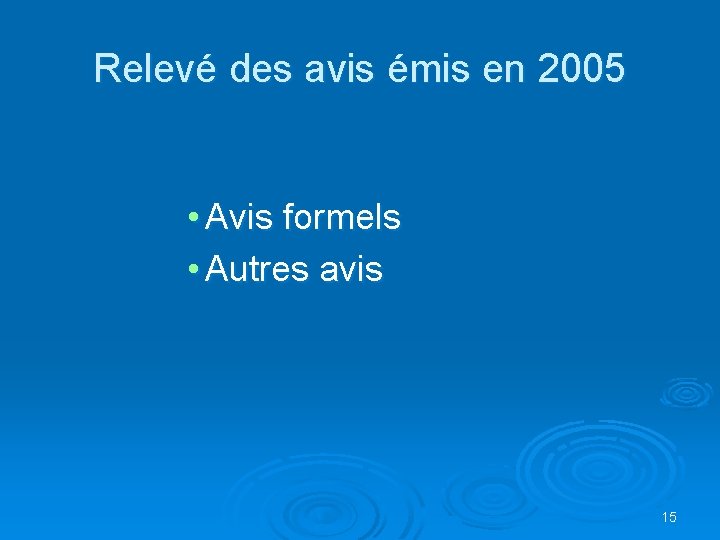 Relevé des avis émis en 2005

• Avis formels
• Autres avis

15